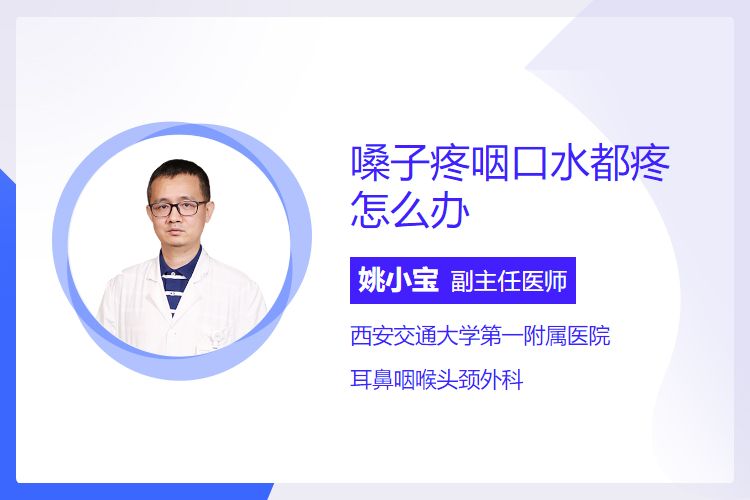 嗓子疼咽口水都疼怎么办

姚小宝 副主任医师

西安交通大学第一附属医院

耳鼻咽喉头颈外科